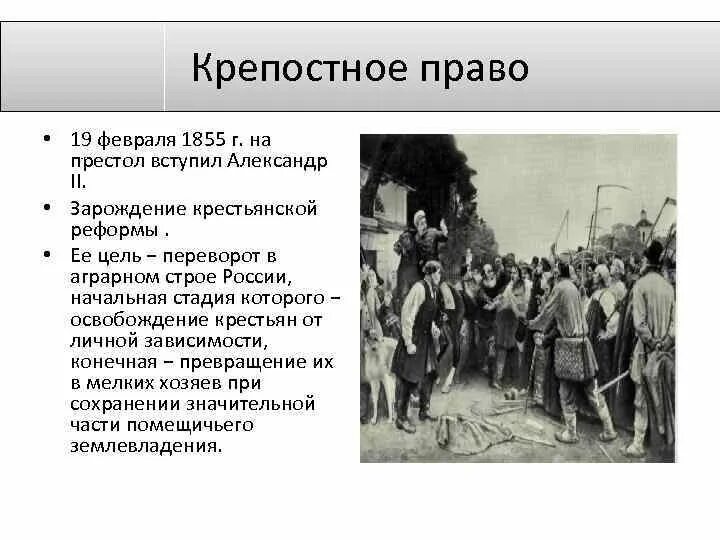 Крепостное право

• 19 февраля 1855 г. на престол вступил Александр II.

• Зарождение крестьянской реформы .

• Ее цель – переворот в аграрном строе России, начальная стадия которого – освобождение крестьян от личной зависимости, конечная – превращение их в мелких хозяев при сохранении значительной части помещичьего землевладения.